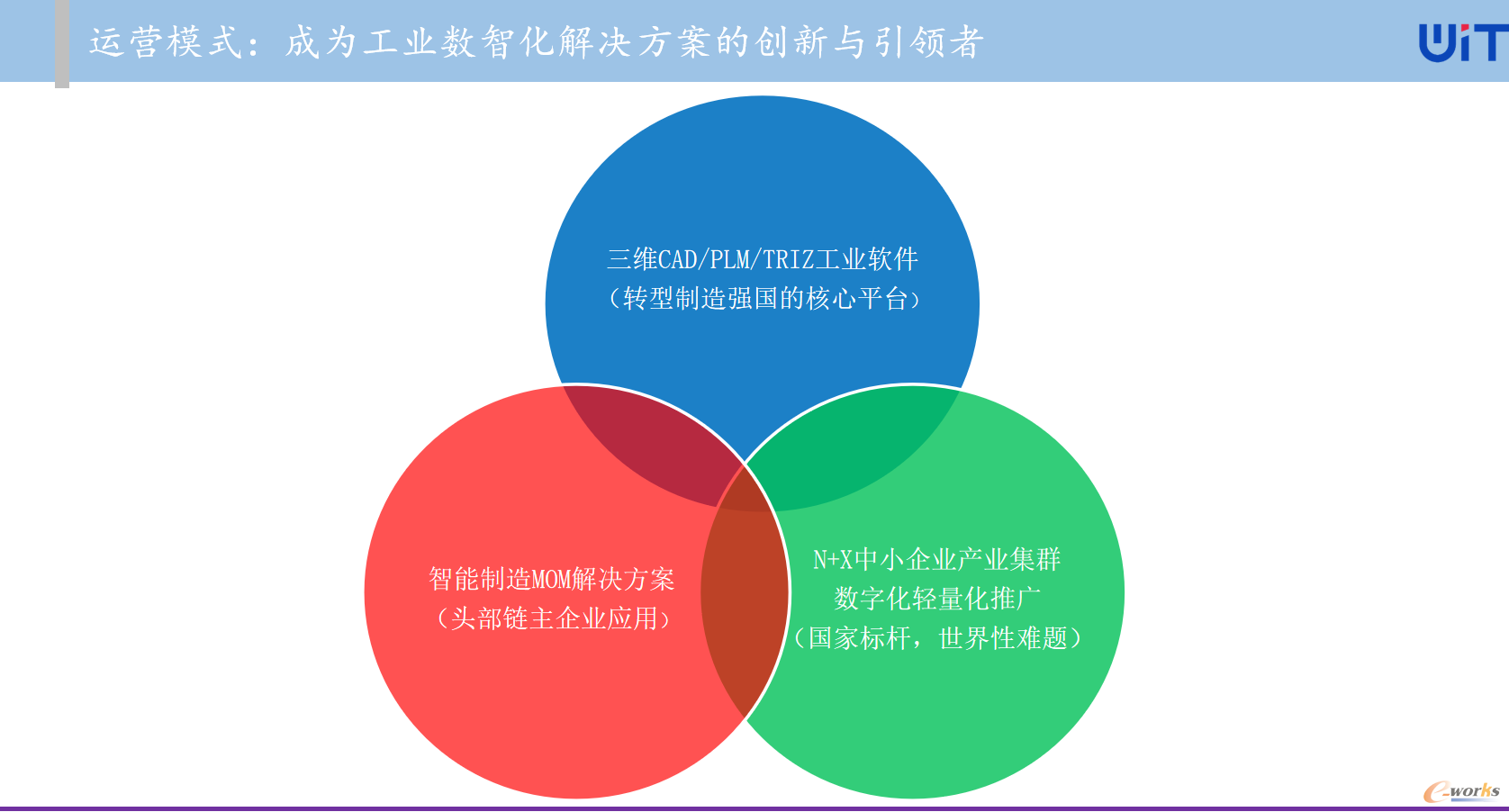 运营模式：成为工业数智化解决方案的创新与引领者

UiT

三维CAD/PLM/TRIZ工业软件
（转型制造强国的核心平台）

智能制造MOM解决方案
（头部链主企业应用）

N+X中小企业产业集群
数字化轻量化推广
（国家标杆，世界性难题）

e-works